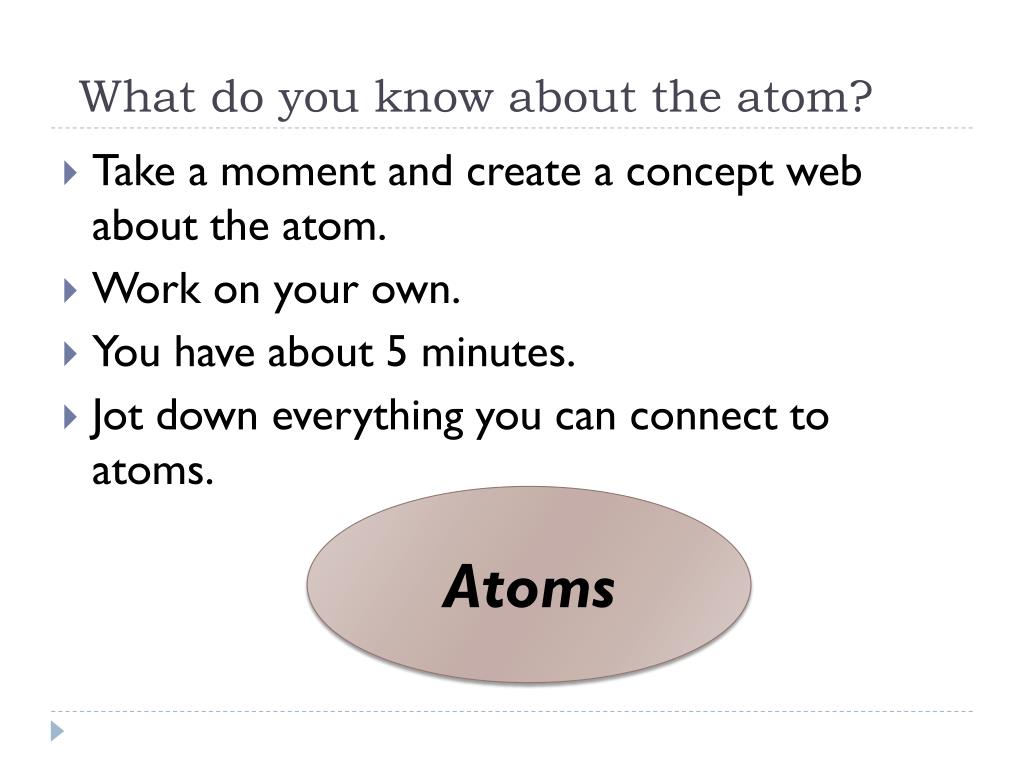 What do you know about the atom?

Take a moment and create a concept web about the atom.

Work on your own.

You have about 5 minutes.

Jot down everything you can connect to atoms.

Atoms